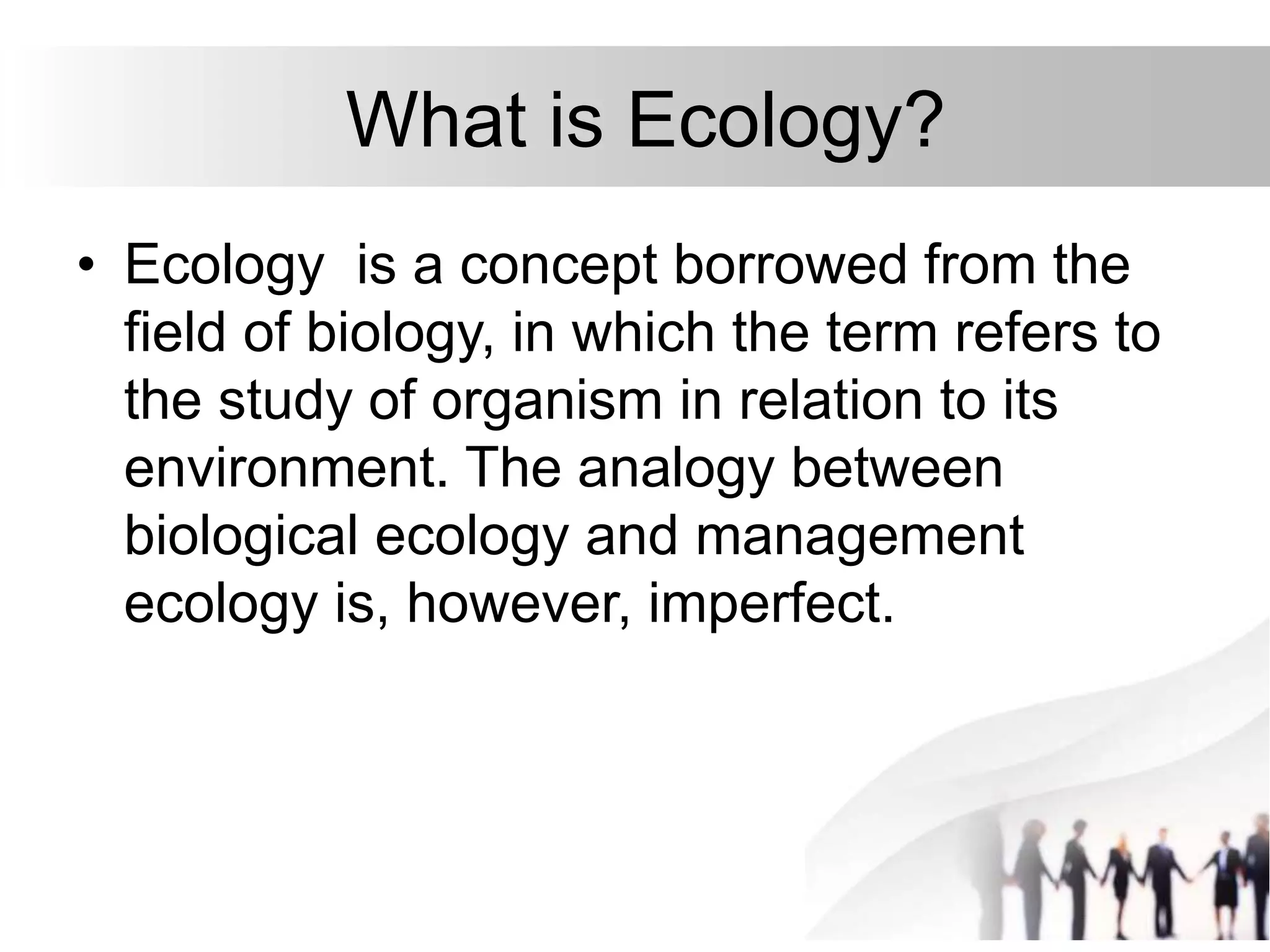 What is Ecology?

• Ecology is a concept borrowed from the field of biology, in which the term refers to the study of organism in relation to its environment. The analogy between biological ecology and management ecology is, however, imperfect.